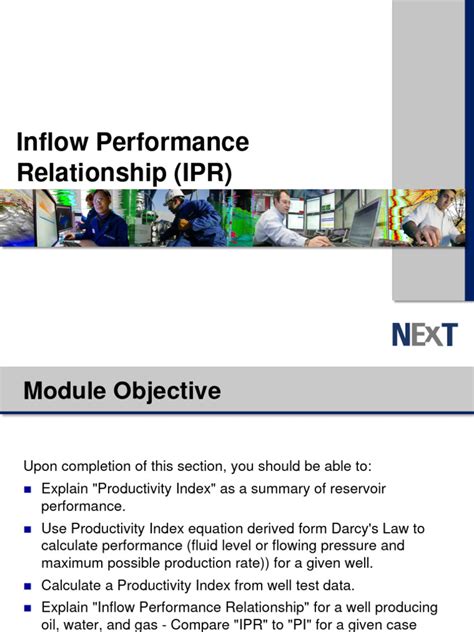 Inflow Performance Relationship (IPR)

NExT

Module Objective

Upon completion of this section, you should be able to:

- Explain "Productivity Index" as a summary of reservoir performance.
- Use Productivity Index equation derived form Darcy's Law to calculate performance (fluid level or flowing pressure and maximum possible production rate)) for a given well.
- Calculate a Productivity Index from well test data.
- Explain "Inflow Performance Relationship" for a well producing oil, water, and gas - Compare "IPR" to "PI" for a given case